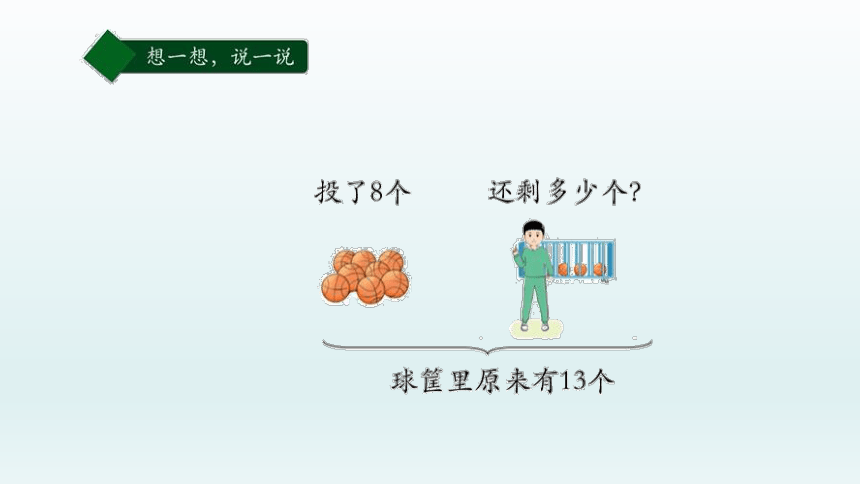 想一想，说一说

投了8个

还剩多少个?

球筐里原来有13个